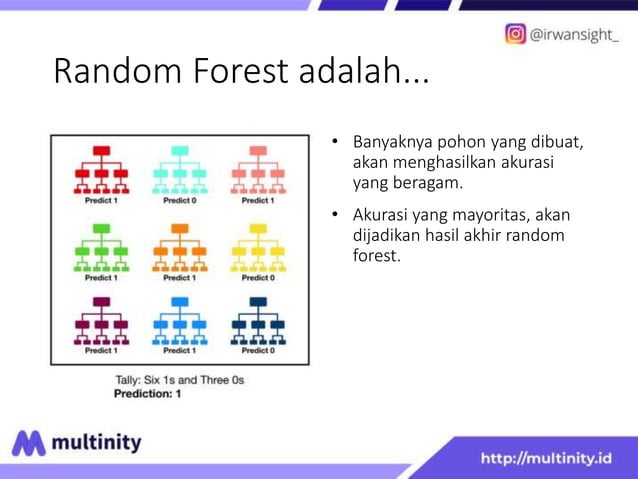 @irwansight_

Random Forest adalah...

Predict 1
Predict 0
Predict 1
Predict 1
Predict 1
Predict 0
Predict 1
Predict 1
Predict 0

Tally: Six 1s and Three 0s
Prediction: 1

• Banyaknya pohon yang dibuat, akan menghasilkan akurasi yang beragam.

• Akurasi yang mayoritas, akan dijadikan hasil akhir random forest.

multinity

http://multinity.id